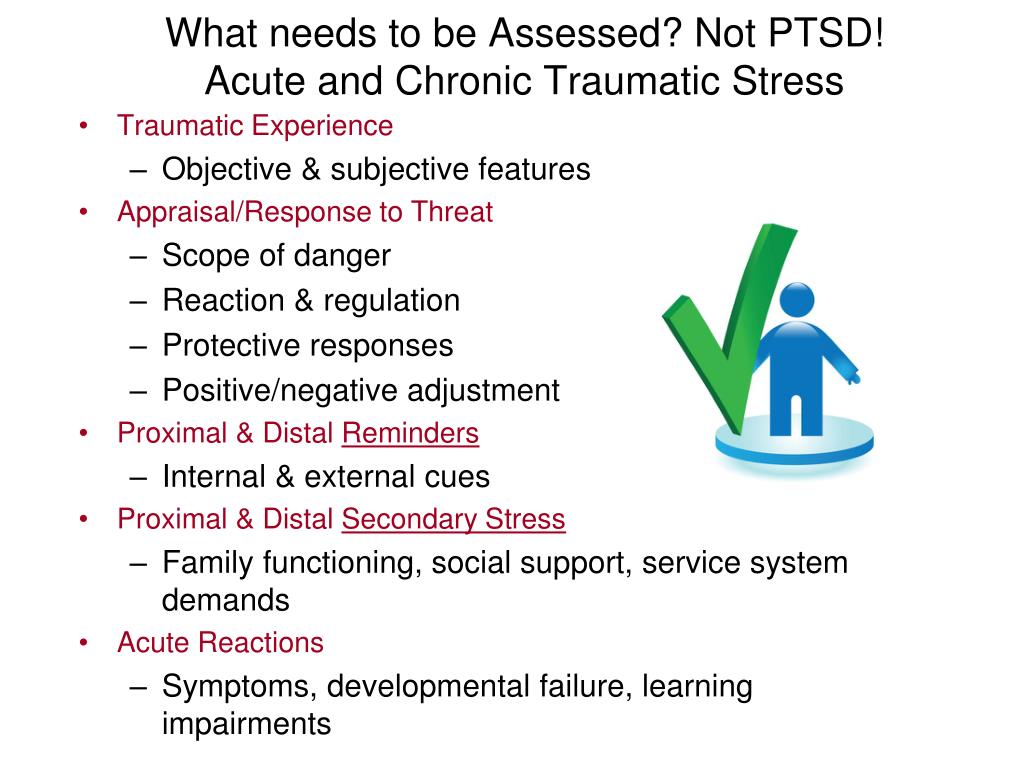 What needs to be Assessed? Not PTSD!
Acute and Chronic Traumatic Stress

• Traumatic Experience
– Objective & subjective features
• Appraisal/Response to Threat
– Scope of danger
– Reaction & regulation
– Protective responses
– Positive/negative adjustment
• Proximal & Distal Reminders
– Internal & external cues
• Proximal & Distal Secondary Stress
– Family functioning, social support, service system demands
• Acute Reactions
– Symptoms, developmental failure, learning impairments